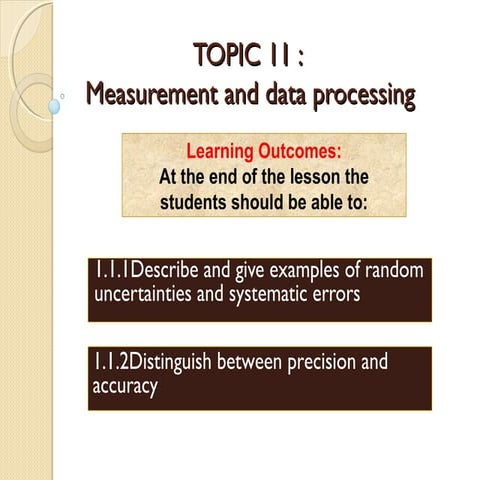 TOPIC 11 :
Measurement and data processing

Learning Outcomes:
At the end of the lesson the students should be able to:

1.1.1Describe and give examples of random uncertainties and systematic errors

1.1.2Distinguish between precision and accuracy